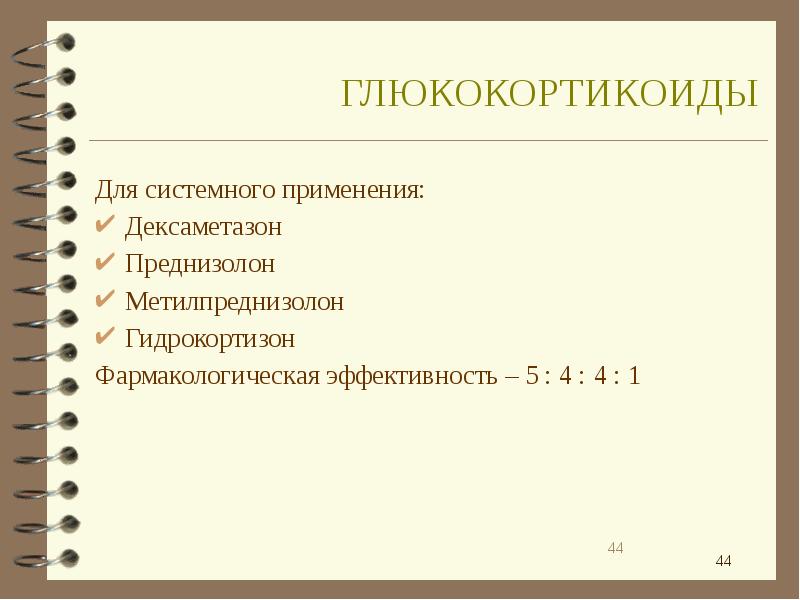 ГЛЮКОКОРТИКОИДЫ

Для системного применения:
✔ Дексаметазон
✔ Преднизолон
✔ Метилпреднизолон
✔ Гидрокортизон
Фармакологическая эффективность – 5 : 4 : 4 : 1

44

44